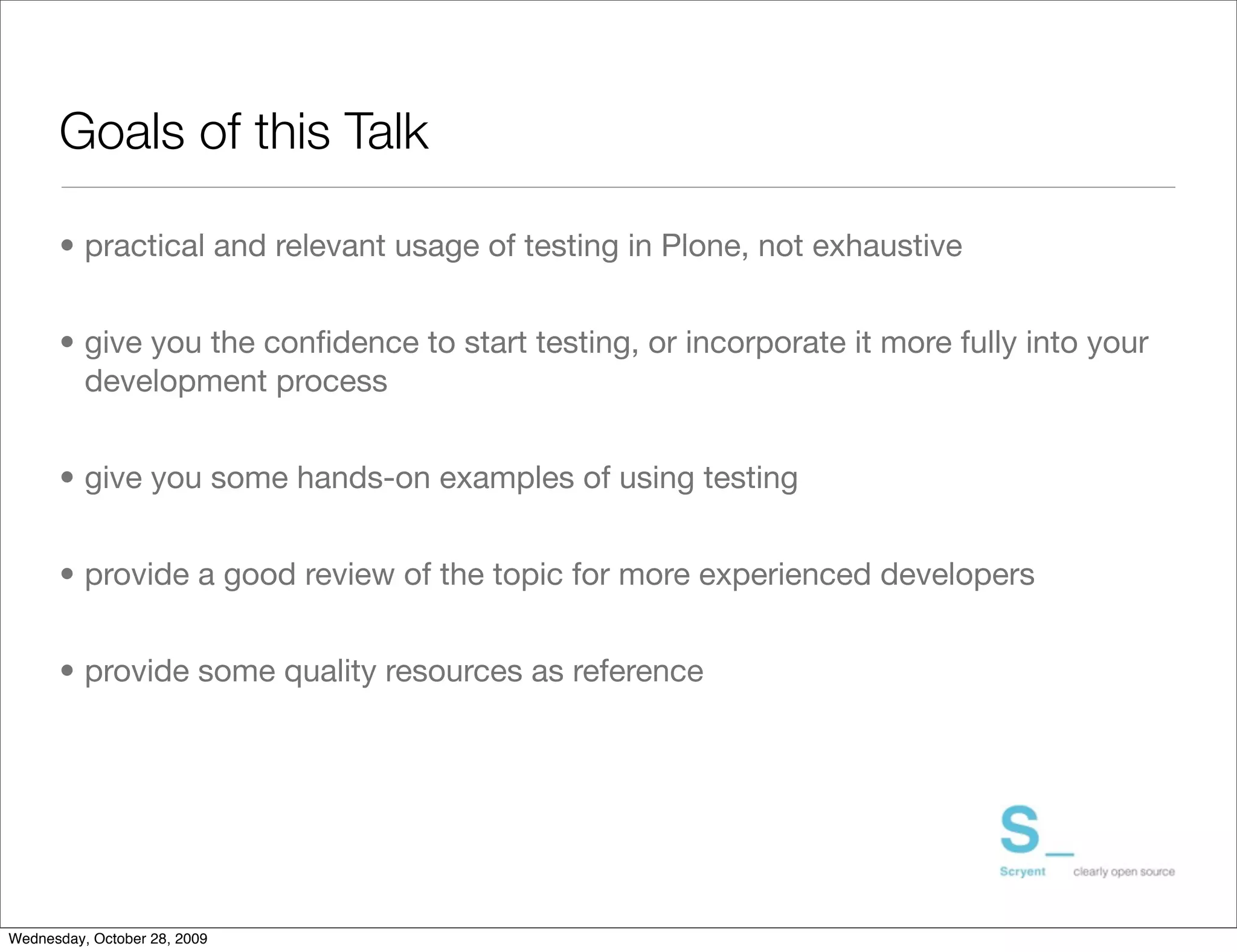 Goals of this Talk

• practical and relevant usage of testing in Plone, not exhaustive

• give you the confidence to start testing, or incorporate it more fully into your development process

• give you some hands-on examples of using testing

• provide a good review of the topic for more experienced developers

• provide some quality resources as reference

S_
Scryent clearly open source

Wednesday, October 28, 2009